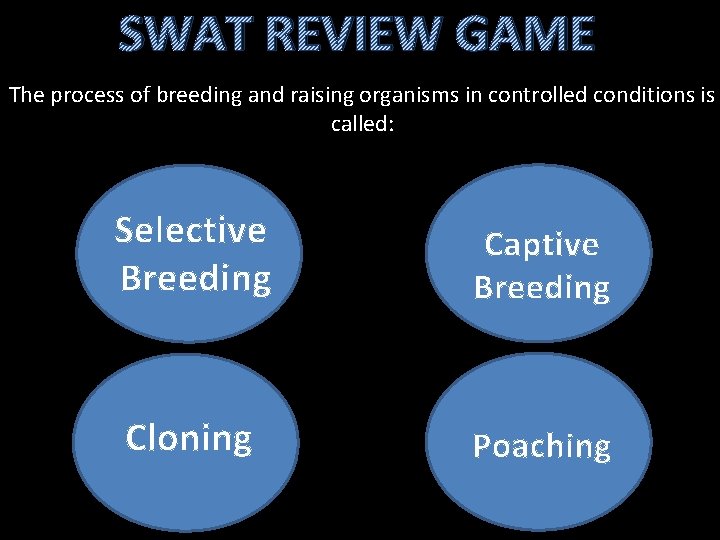 SWAT REVIEW GAME

The process of breeding and raising organisms in controlled conditions is called:

Selective Breeding

Captive Breeding

Cloning

Poaching